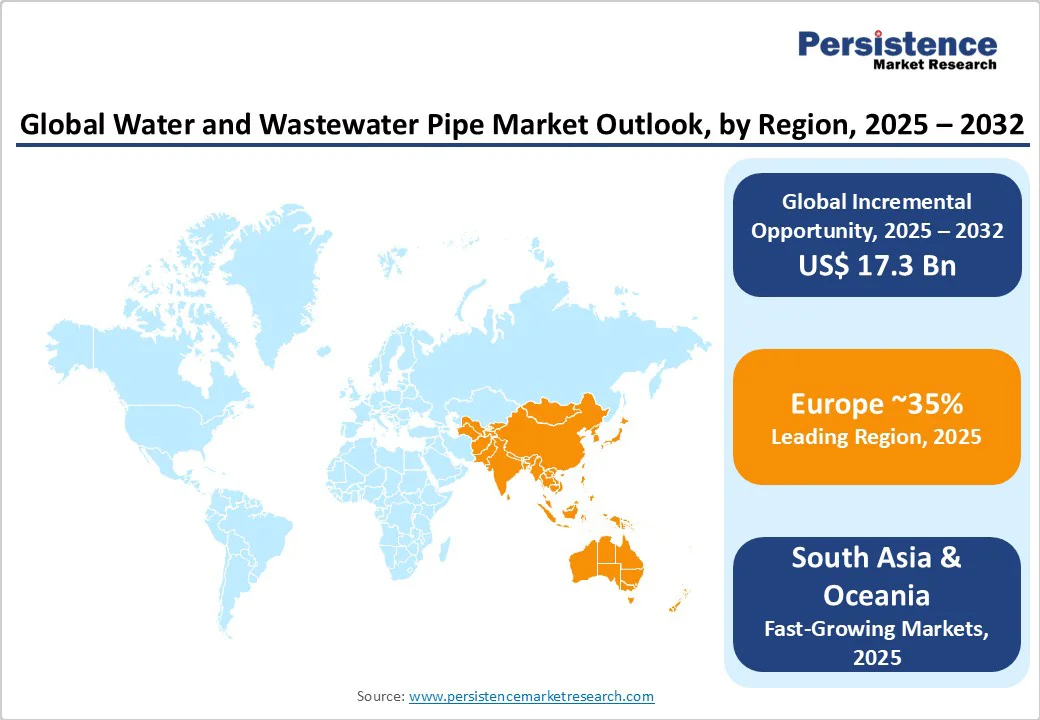 Persistence
Market Research

Global Water and Wastewater Pipe Market Outlook, by Region, 2025 – 2032

Global Incremental Opportunity, 2025 – 2032
US$ 17.3 Bn

Europe ~35%
Leading Region, 2025

South Asia & Oceania
Fast-Growing Markets, 2025

Source: www.persistencemarketresearch.com